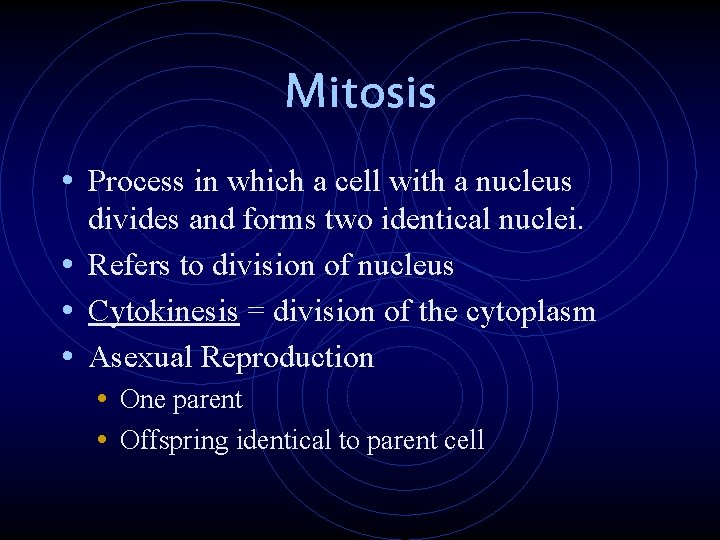 Mitosis

• Process in which a cell with a nucleus divides and forms two identical nuclei.
• Refers to division of nucleus
• Cytokinesis = division of the cytoplasm
• Asexual Reproduction
  • One parent
  • Offspring identical to parent cell